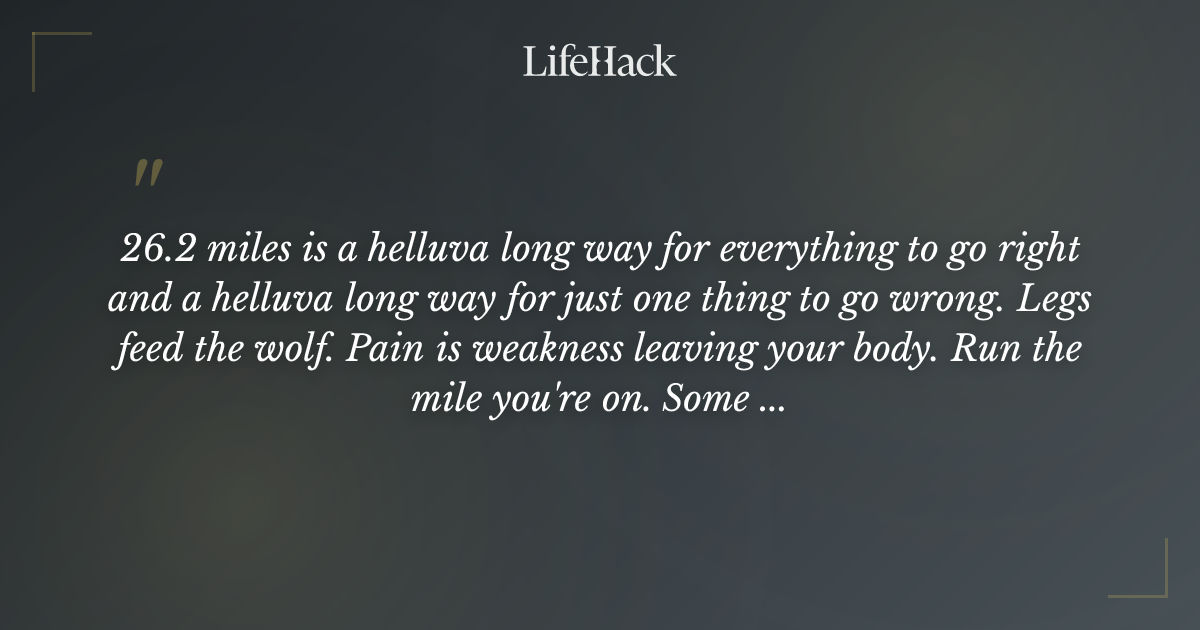 LifeHack

"

26.2 miles is a helluva long way for everything to go right and a helluva long way for just one thing to go wrong. Legs feed the wolf. Pain is weakness leaving your body. Run the mile you're on. Some ...